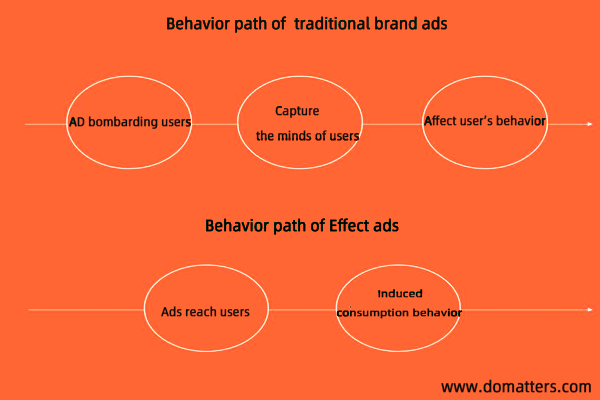 Behavior path of traditional brand ads

AD bombarding users

Capture
the minds of users

Affect user's behavior

Behavior path of Effect ads

Ads reach users

Induced
consumption behavior

www.domatters.com